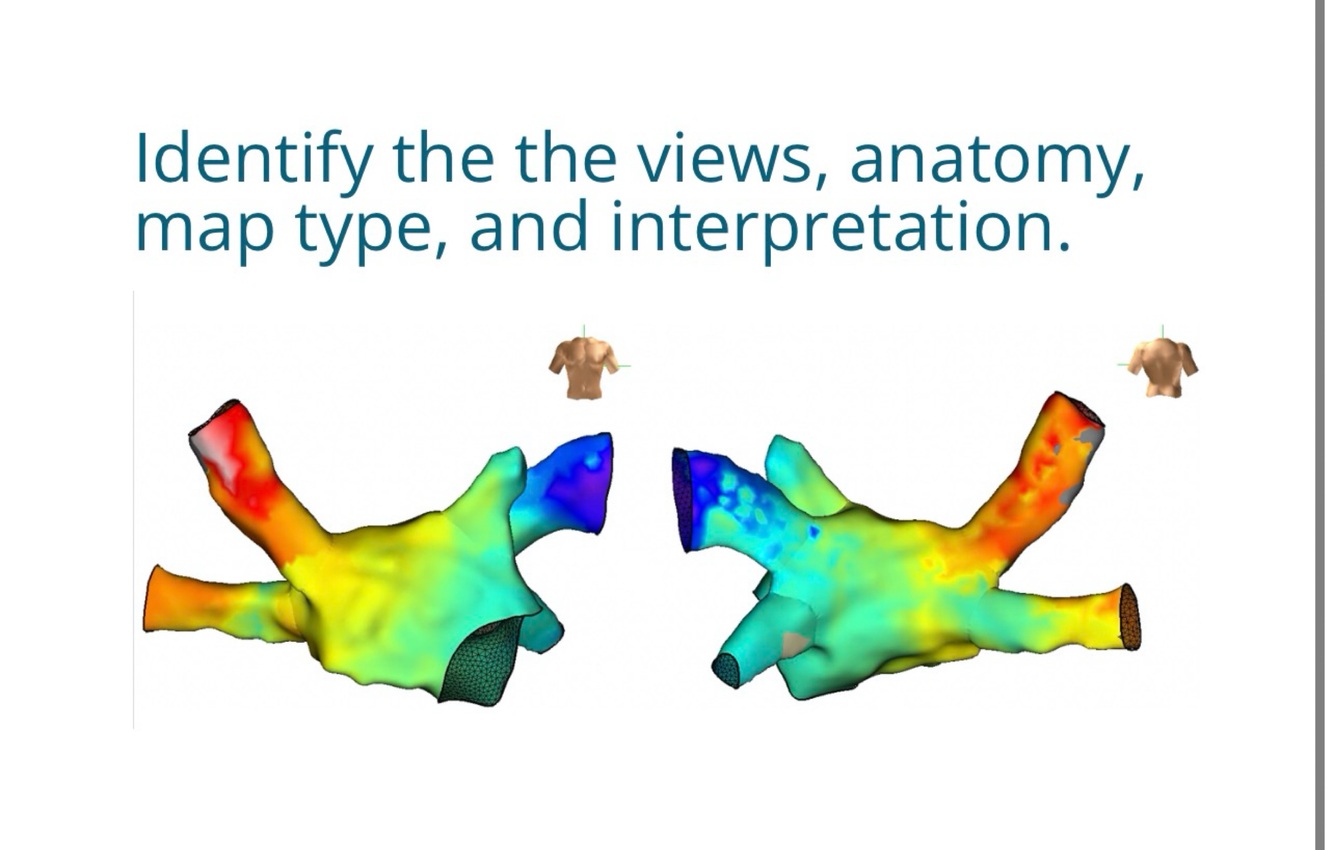 Identify the the views, anatomy, map type, and interpretation.